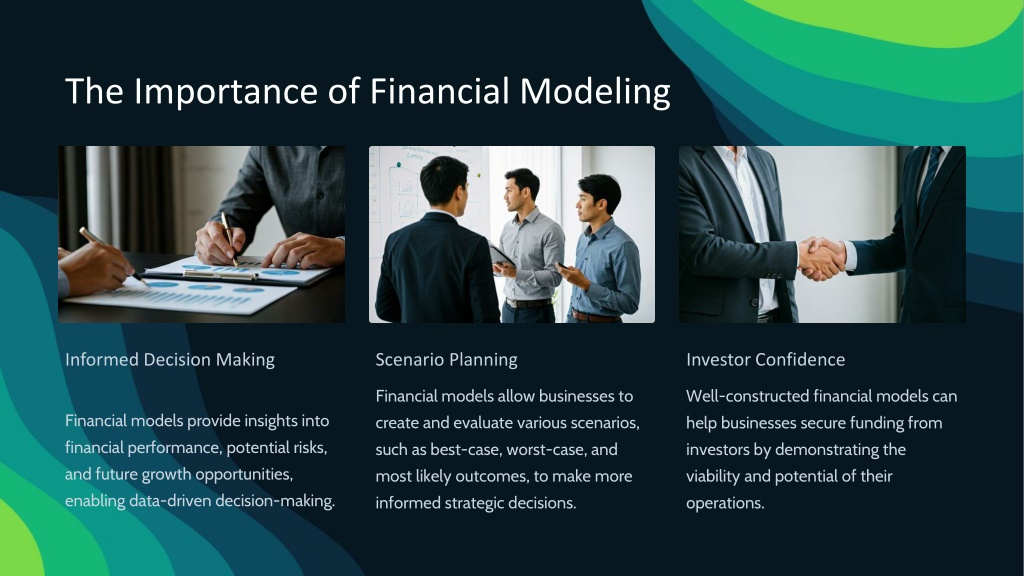 The Importance of Financial Modeling

Informed Decision Making

Financial models provide insights into financial performance, potential risks, and future growth opportunities, enabling data-driven decision-making.

Scenario Planning

Financial models allow businesses to create and evaluate various scenarios, such as best-case, worst-case, and most likely outcomes, to make more informed strategic decisions.

Investor Confidence

Well-constructed financial models can help businesses secure funding from investors by demonstrating the viability and potential of their operations.